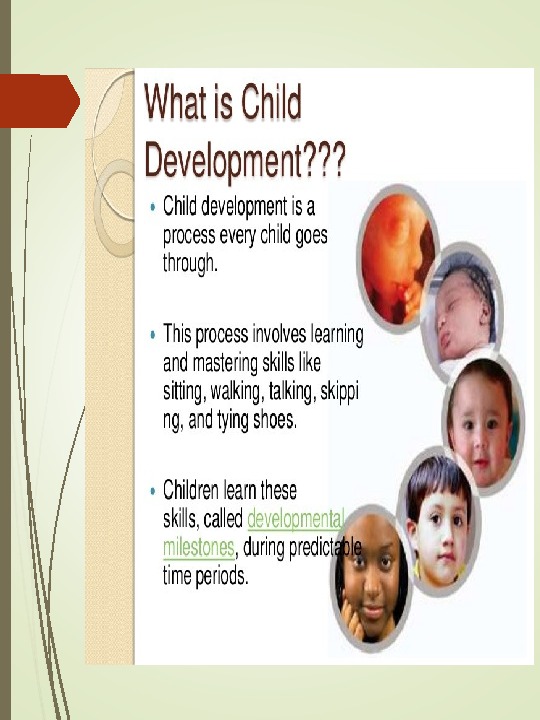 What is Child Development???

• Child development is a process every child goes through.

• This process involves learning and mastering skills like sitting, walking, talking, skippi ng, and tying shoes.

• Children learn these skills, called developmental milestones, during predictable time periods.